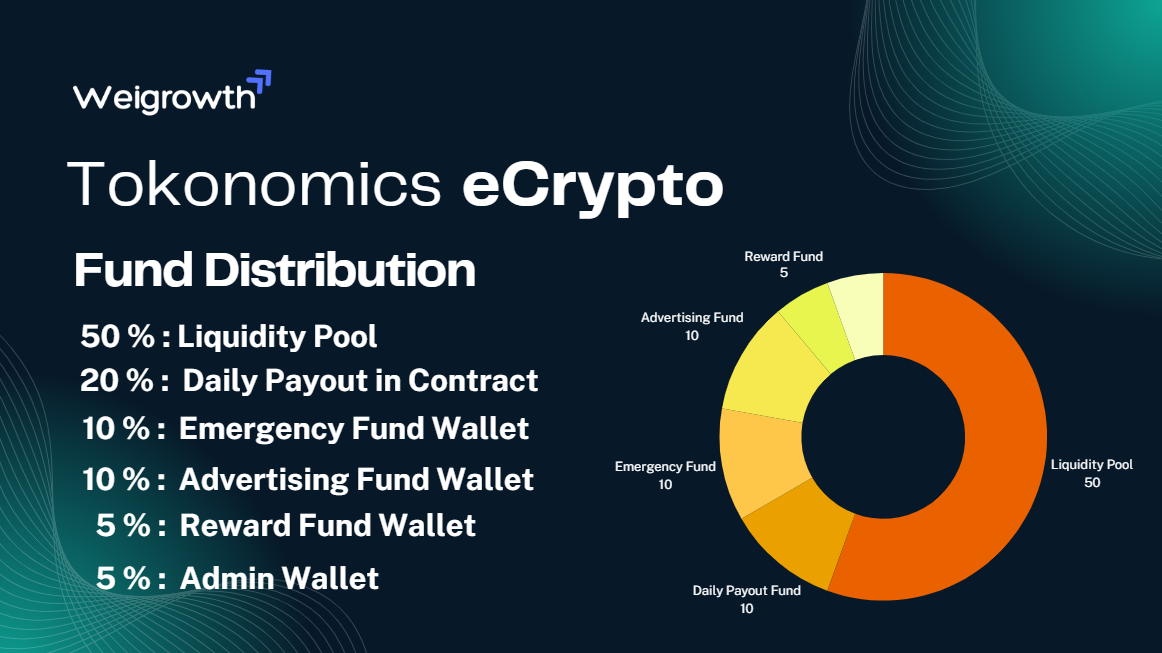 Weigrowth

Tokonomics eCrypto

Fund Distribution

50 % : Liquidity Pool
20 % : Daily Payout in Contract
10 % : Emergency Fund Wallet
10 % : Advertising Fund Wallet
5 % : Reward Fund Wallet
5 % : Admin Wallet

Reward Fund
5

Advertising Fund
10

Emergency Fund
10

Daily Payout Fund
10

Liquidity Pool
50